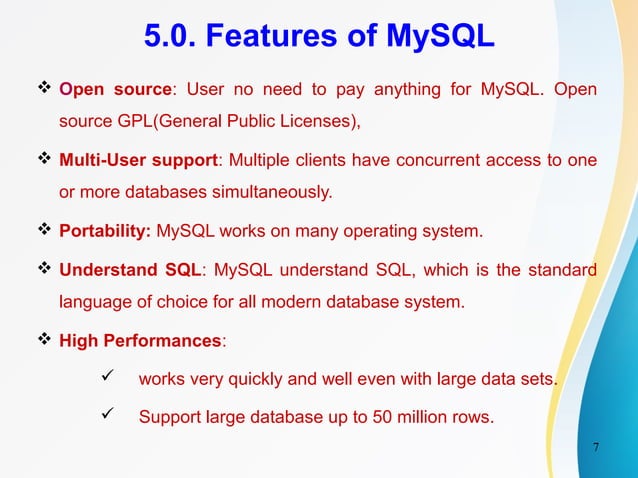 5.0. Features of MySQL

❖ Open source: User no need to pay anything for MySQL. Open source GPL(General Public Licenses),

❖ Multi-User support: Multiple clients have concurrent access to one or more databases simultaneously.

❖ Portability: MySQL works on many operating system.

❖ Understand SQL: MySQL understand SQL, which is the standard language of choice for all modern database system.

❖ High Performances:

✓ works very quickly and well even with large data sets.

✓ Support large database up to 50 million rows.

7